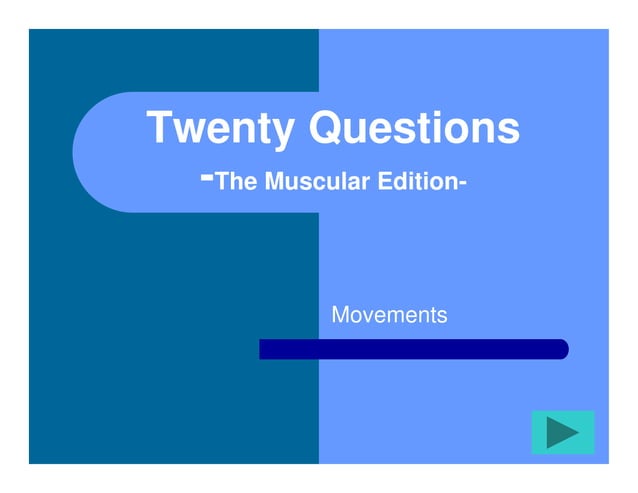 Twenty Questions

-The Muscular Edition-

Movements